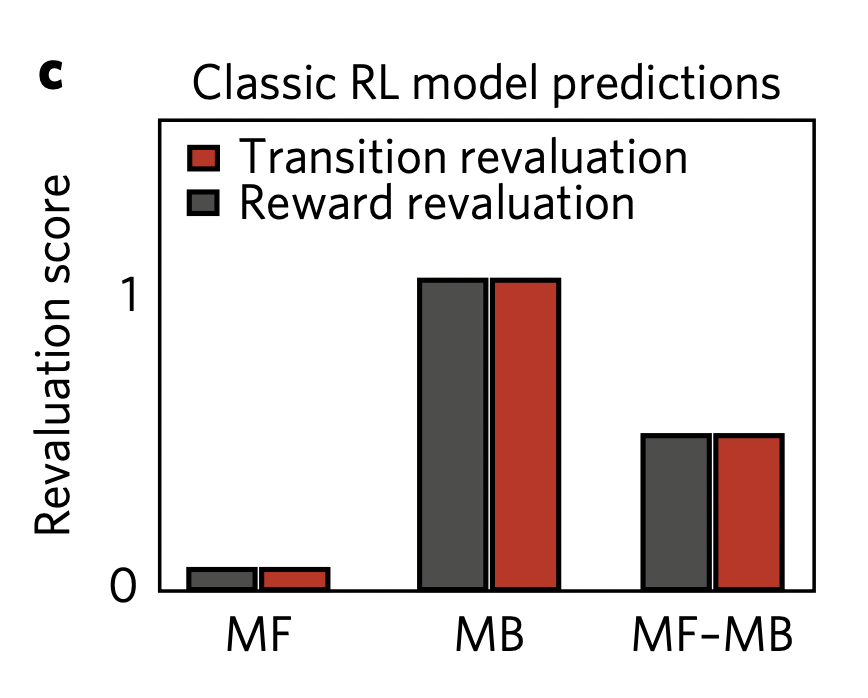 c

Classic RL model predictions

Transition revaluation
Reward revaluation

Revaluation score

1

0

MF

MB

MF–MB